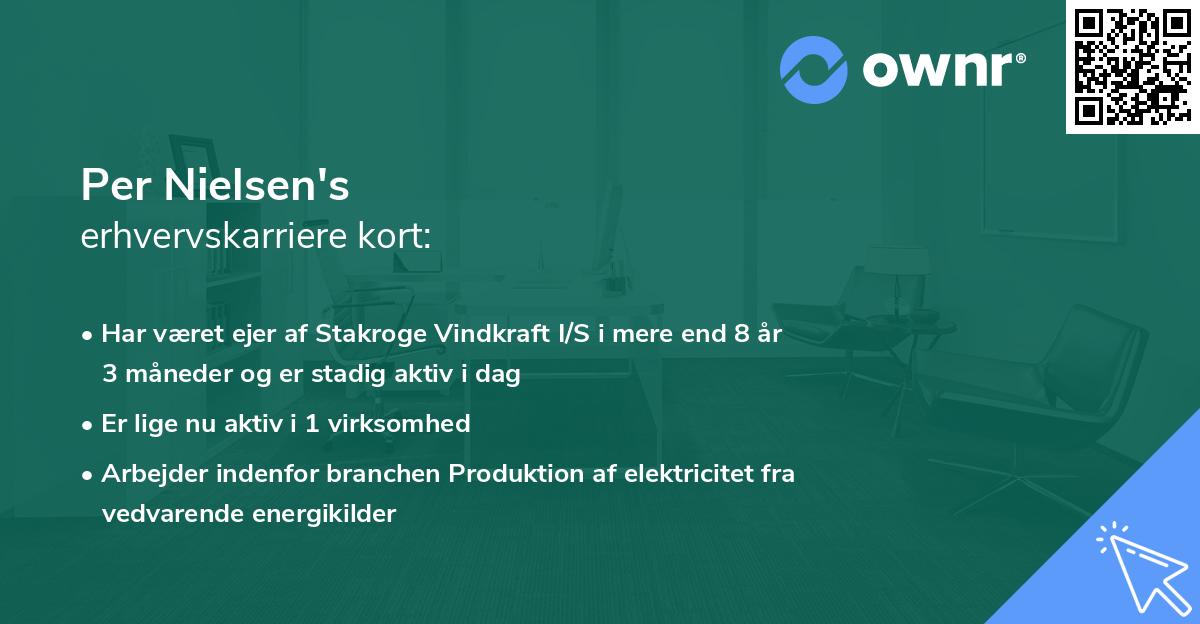 ownr®

Per Nielsen's
erhvervskarriere kort:

• Har været ejer af Stakroge Vindkraft I/S i mere end 8 år 3 måneder og er stadig aktiv i dag

• Er lige nu aktiv i 1 virksomhed

• Arbejder indenfor branchen Produktion af elektricitet fra vedvarende energikilder